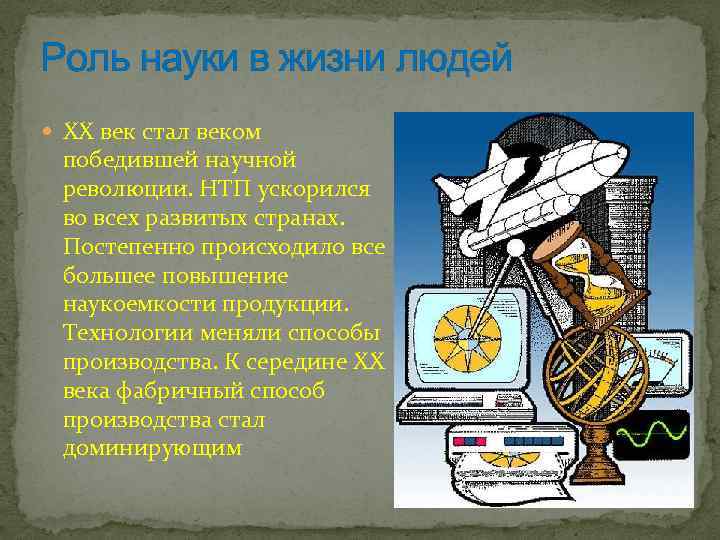 Роль науки в жизни людей

XX век стал веком победившей научной революции. НТП ускорился во всех развитых странах. Постепенно происходило все большее повышение наукоемкости продукции. Технологии меняли способы производства. К середине XX века фабричный способ производства стал доминирующим